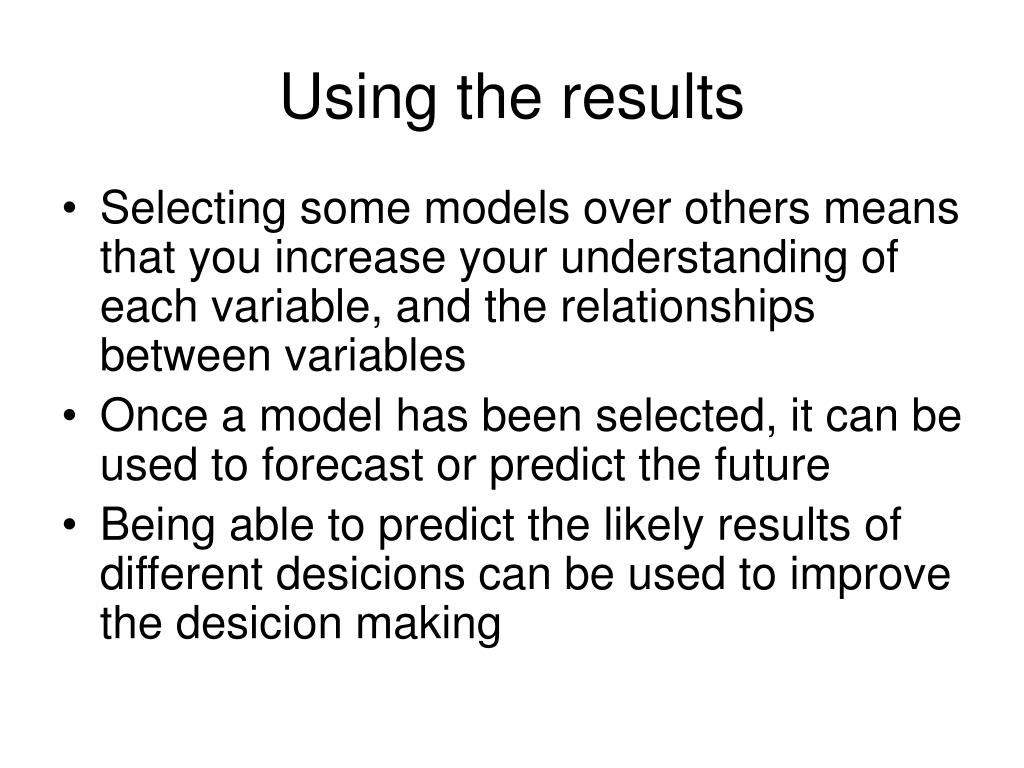 Using the results

• Selecting some models over others means that you increase your understanding of each variable, and the relationships between variables
• Once a model has been selected, it can be used to forecast or predict the future
• Being able to predict the likely results of different desicions can be used to improve the desicion making